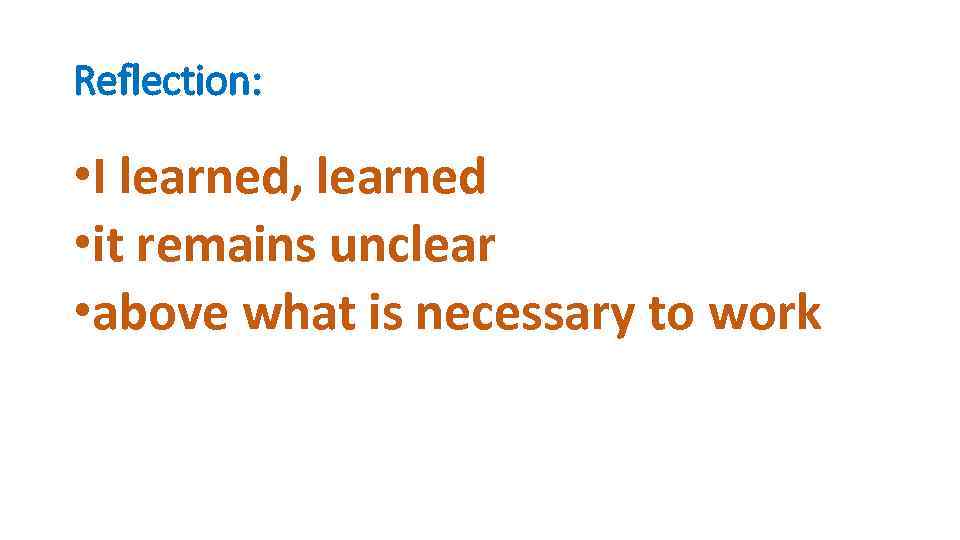 Reflection:

•I learned, learned
•it remains unclear
•above what is necessary to work